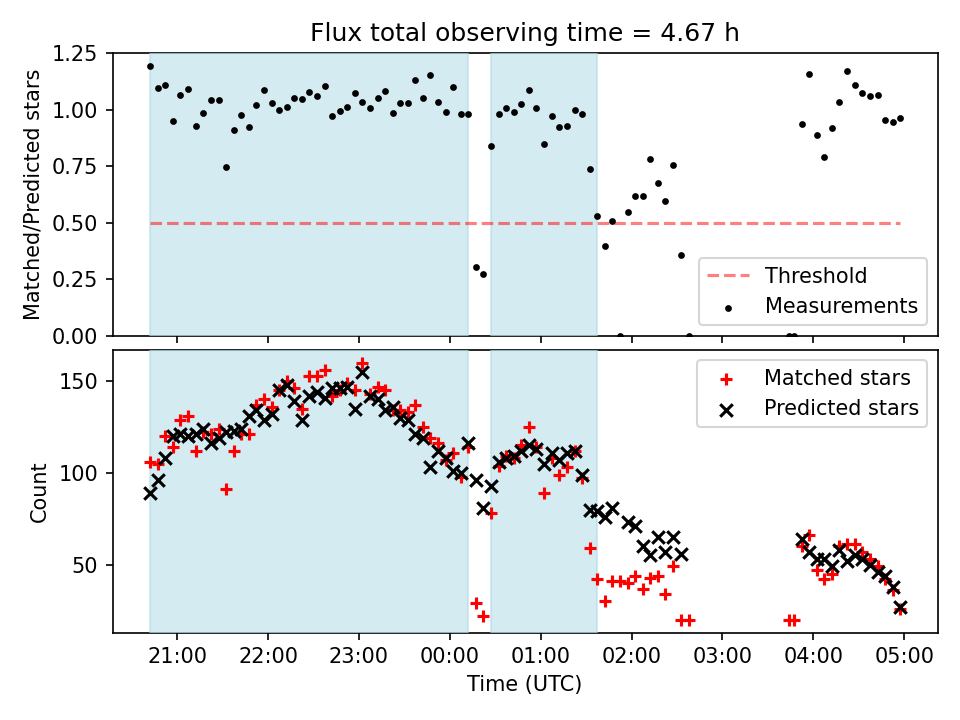 Flux total observing time = 4.67 h

Matched/Predicted stars

1.25
1.00
0.75
0.50
0.25
0.00

Threshold
Measurements

Count

150
100
50

Matched stars
Predicted stars

21:00
22:00
23:00
00:00
01:00
02:00
03:00
04:00
05:00

Time (UTC)